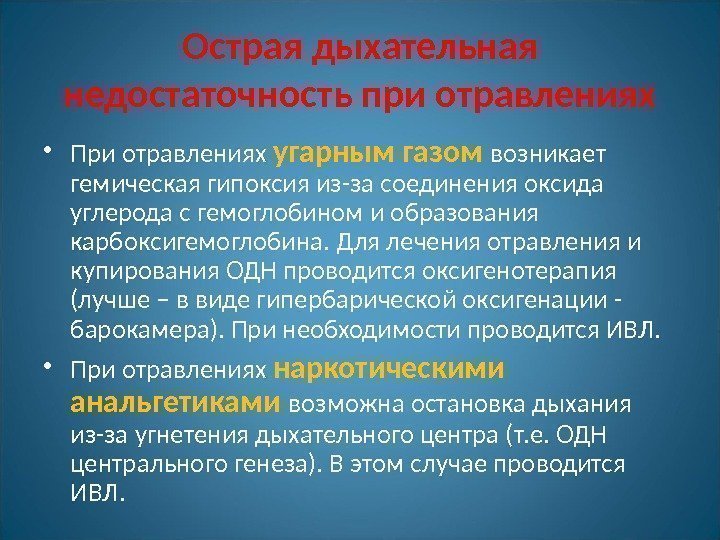 Острая дыхательная недостаточность при отравлениях

• При отравлениях угарным газом возникает гемическая гипоксия из-за соединения оксида углерода с гемоглобином и образования карбоксигемоглобина. Для лечения отравления и купирования ОДН проводится оксигенотерапия (лучше – в виде гипербарической оксигенации - барокамера). При необходимости проводится ИВЛ.

• При отравлениях наркотическими анальгетиками возможна остановка дыхания из-за угнетения дыхательного центра (т.е. ОДН центрального генеза). В этом случае проводится ИВЛ.